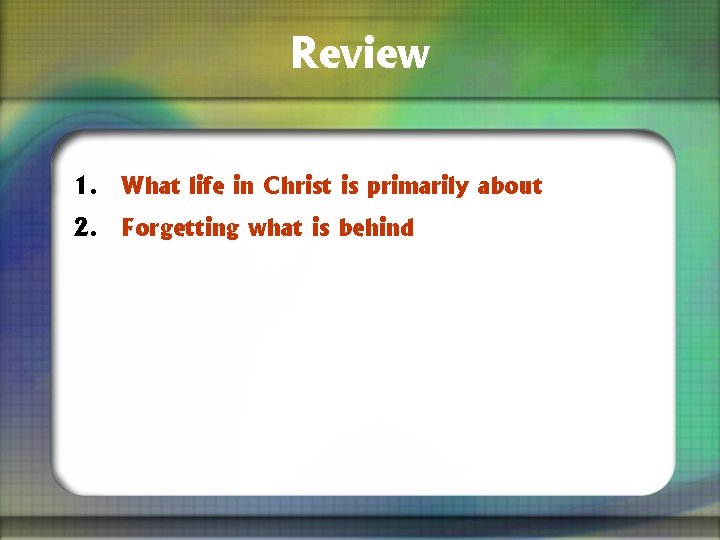 Review

1. What life in Christ is primarily about
2. Forgetting what is behind